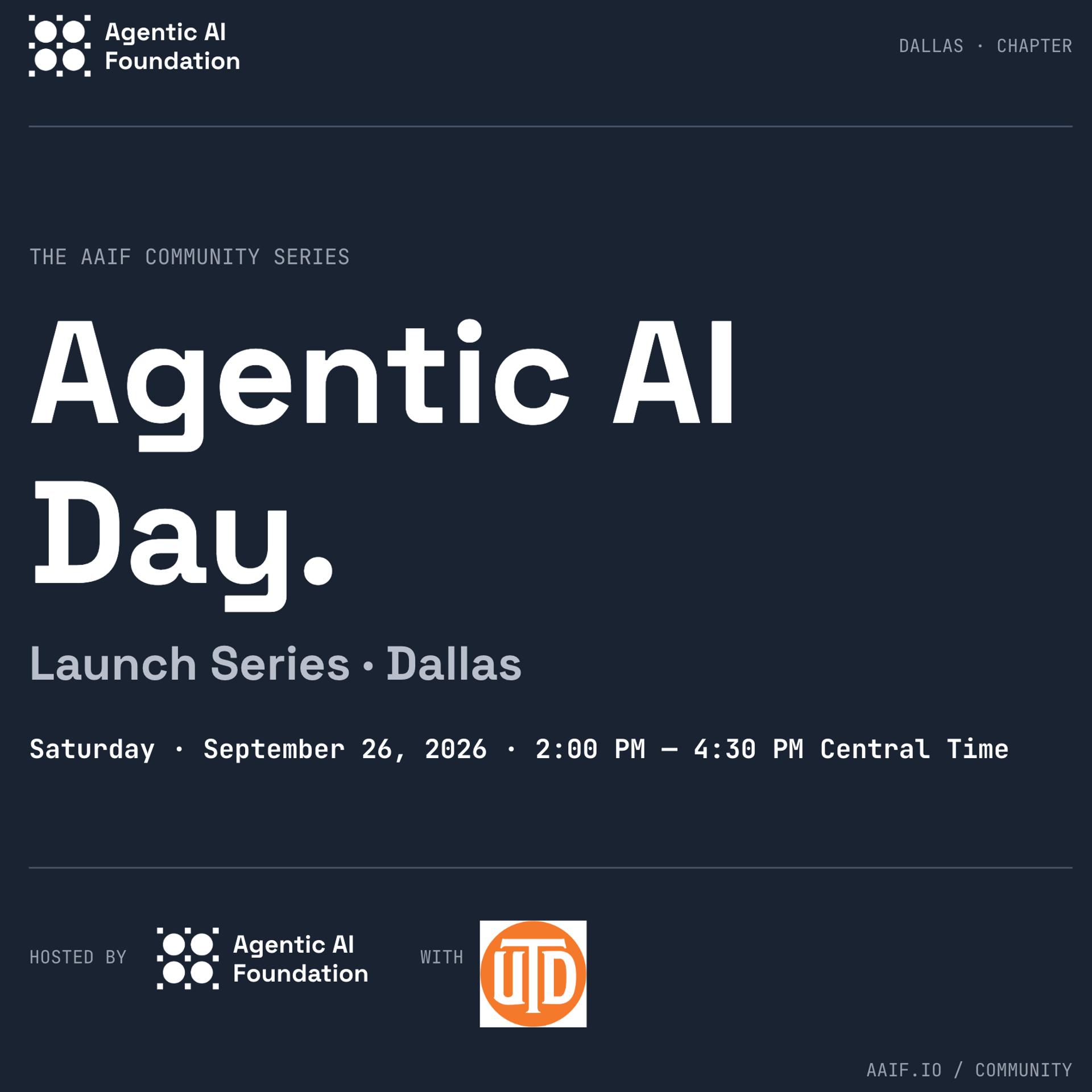 Agentic AI Foundation

DALLAS · CHAPTER

THE AAIF COMMUNITY SERIES

Agentic AI Day.

Launch Series · Dallas

Saturday · September 26, 2026 · 2:00 PM — 4:30 PM Central Time

HOSTED BY Agentic AI Foundation WITH UTD

AAIF.IO / COMMUNITY